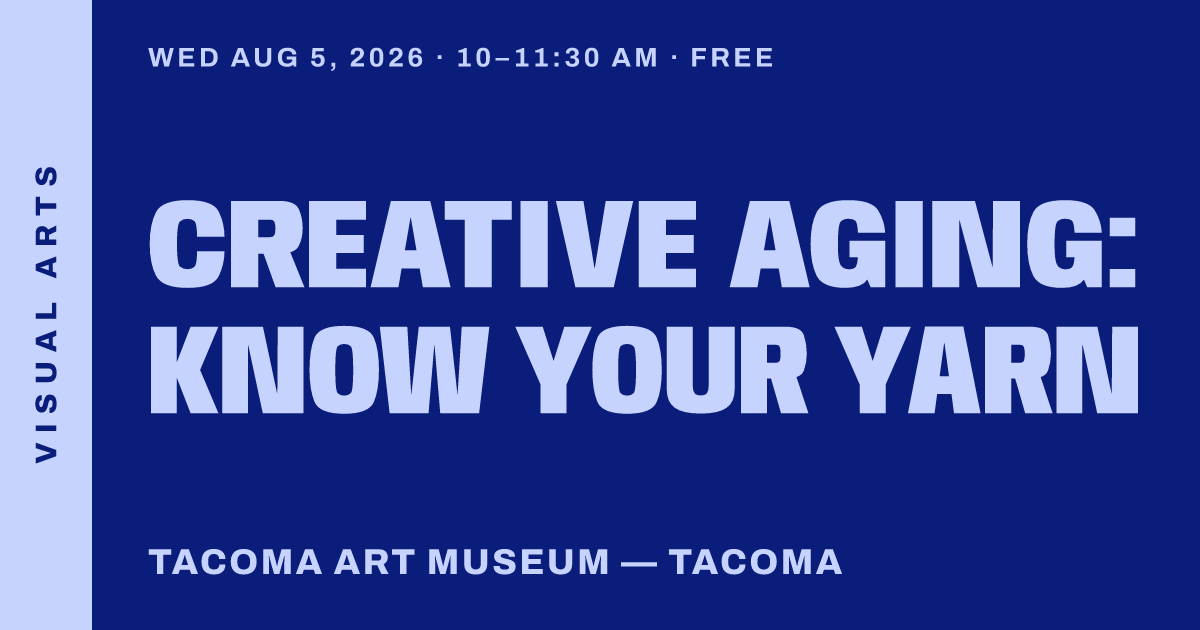 VISUAL ARTS

WED AUG 5, 2026 · 10–11:30 AM · FREE

CREATIVE AGING: KNOW YOUR YARN

TACOMA ART MUSEUM — TACOMA